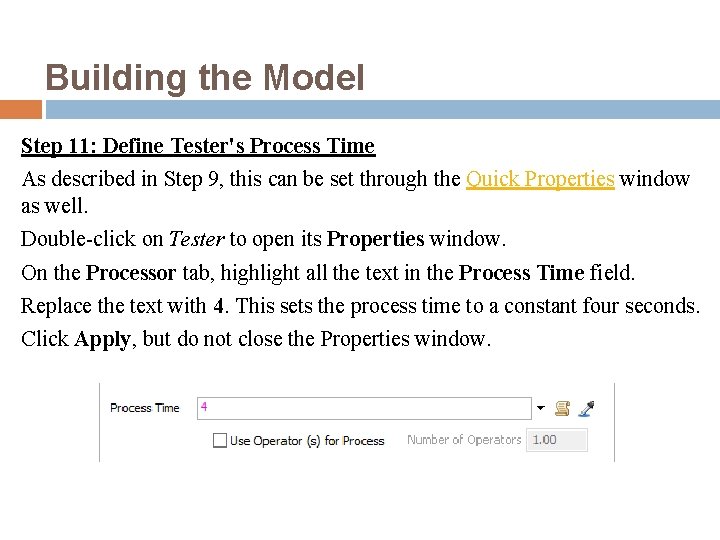 Building the Model

Step 11: Define Tester's Process Time

As described in Step 9, this can be set through the Quick Properties window as well.

Double-click on Tester to open its Properties window.

On the Processor tab, highlight all the text in the Process Time field.

Replace the text with 4. This sets the process time to a constant four seconds.

Click Apply, but do not close the Properties window.

Process Time 4

Use Operator (s) for Process Number of Operators 1.00